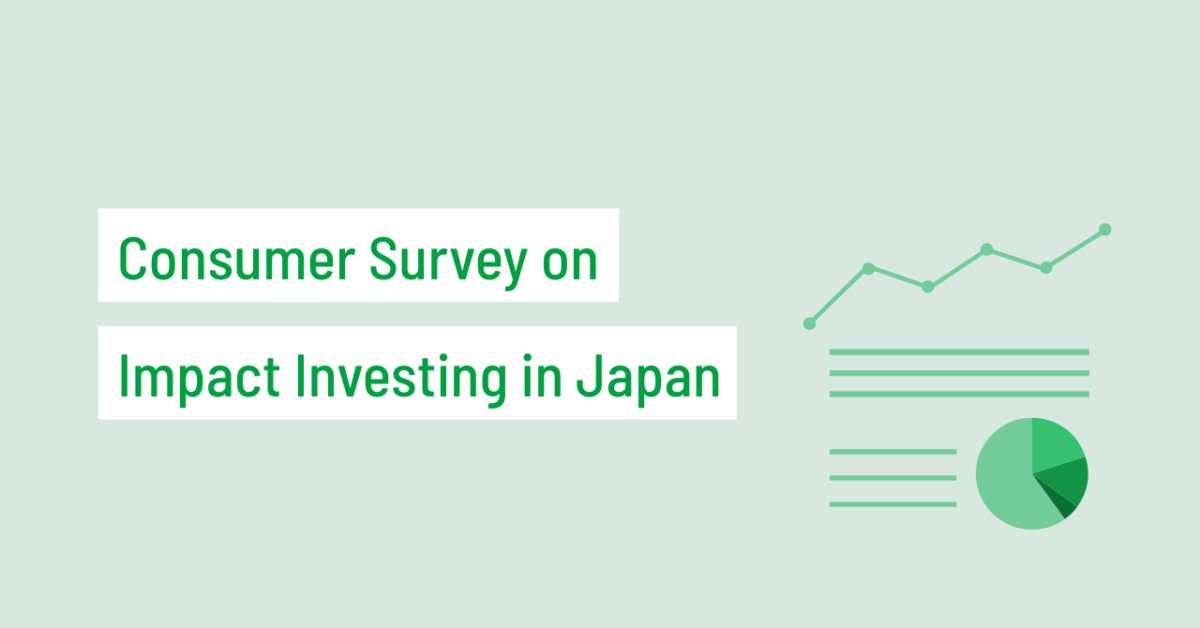 Consumer Survey on
Impact Investing in Japan